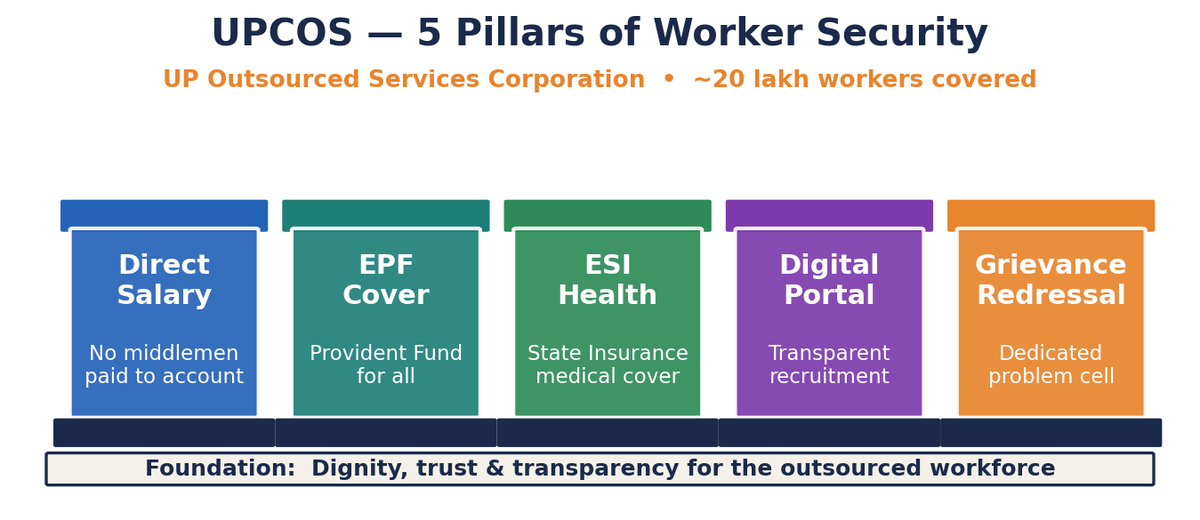 UPCOS — 5 Pillars of Worker Security

UP Outsourced Services Corporation • ~20 lakh workers covered

Direct Salary

No middlemen paid to account

EPF Cover

Provident Fund for all

ESI Health

State Insurance medical cover

Digital Portal

Transparent recruitment

Grievance Redressal

Dedicated problem cell

Foundation: Dignity, trust & transparency for the outsourced workforce